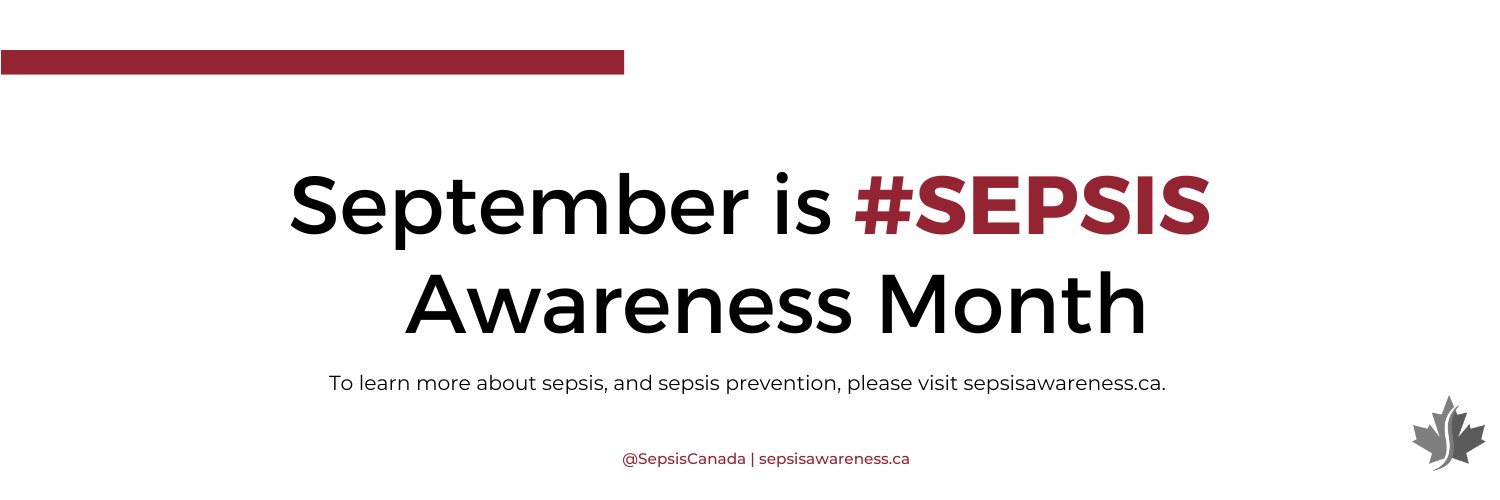 September is #SEPSIS Awareness Month

To learn more about sepsis, and sepsis prevention, please visit sepsisawareness.ca.

@SepsisCanada | sepsisawareness.ca